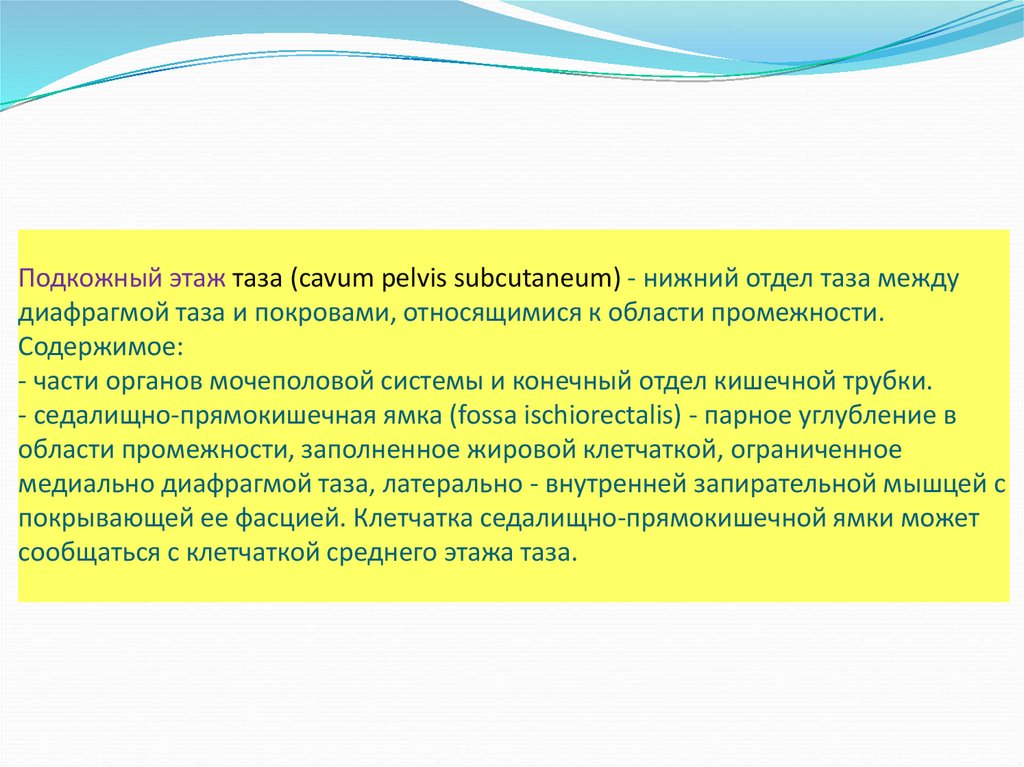 Подкожный этаж таза (cavum pelvis subcutaneum) - нижний отдел таза между диафрагмой таза и покровами, относящимися к области промежности.
Содержимое:
- части органов мочеполовой системы и конечный отдел кишечной трубки.
- седалищно-прямокишечная ямка (fossa ischiorectalis) - парное углубление в области промежности, заполненное жировой клетчаткой, ограниченное медиально диафрагмой таза, латерально - внутренней запирательной мышцей с покрывающей ее фасцией. Клетчатка седалищно-прямокишечной ямки может сообщаться с клетчаткой среднего этажа таза.